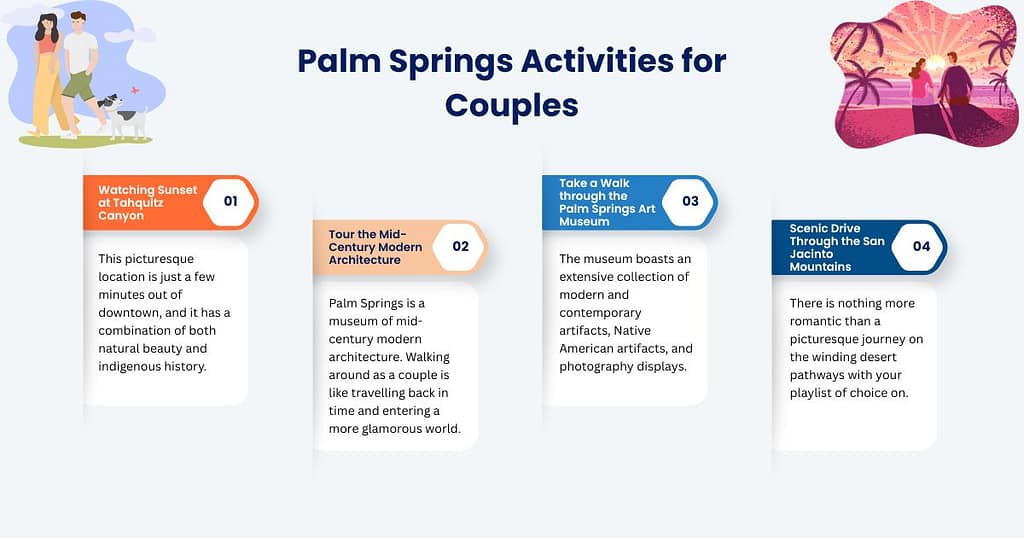 Palm Springs Activities for Couples

Watching Sunset at Tahquitz Canyon
01
This picturesque location is just a few minutes out of downtown, and it has a combination of both natural beauty and indigenous history.

Tour the Mid-Century Modern Architecture
02
Palm Springs is a museum of mid-century modern architecture. Walking around as a couple is like travelling back in time and entering a more glamorous world.

Take a Walk through the Palm Springs Art Museum
03
The museum boasts an extensive collection of modern and contemporary artifacts, Native American artifacts, and photography displays.

Scenic Drive Through the San Jacinto Mountains
04
There is nothing more romantic than a picturesque journey on the winding desert pathways with your playlist of choice on.